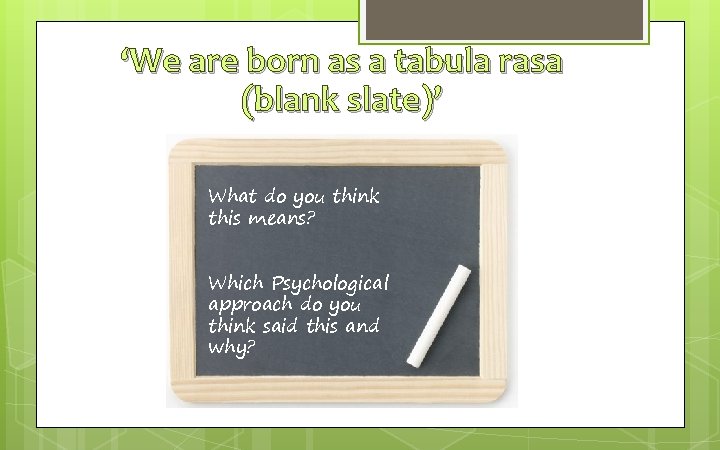 ‘We are born as a tabula rasa (blank slate)’

What do you think this means?

Which Psychological approach do you think said this and why?